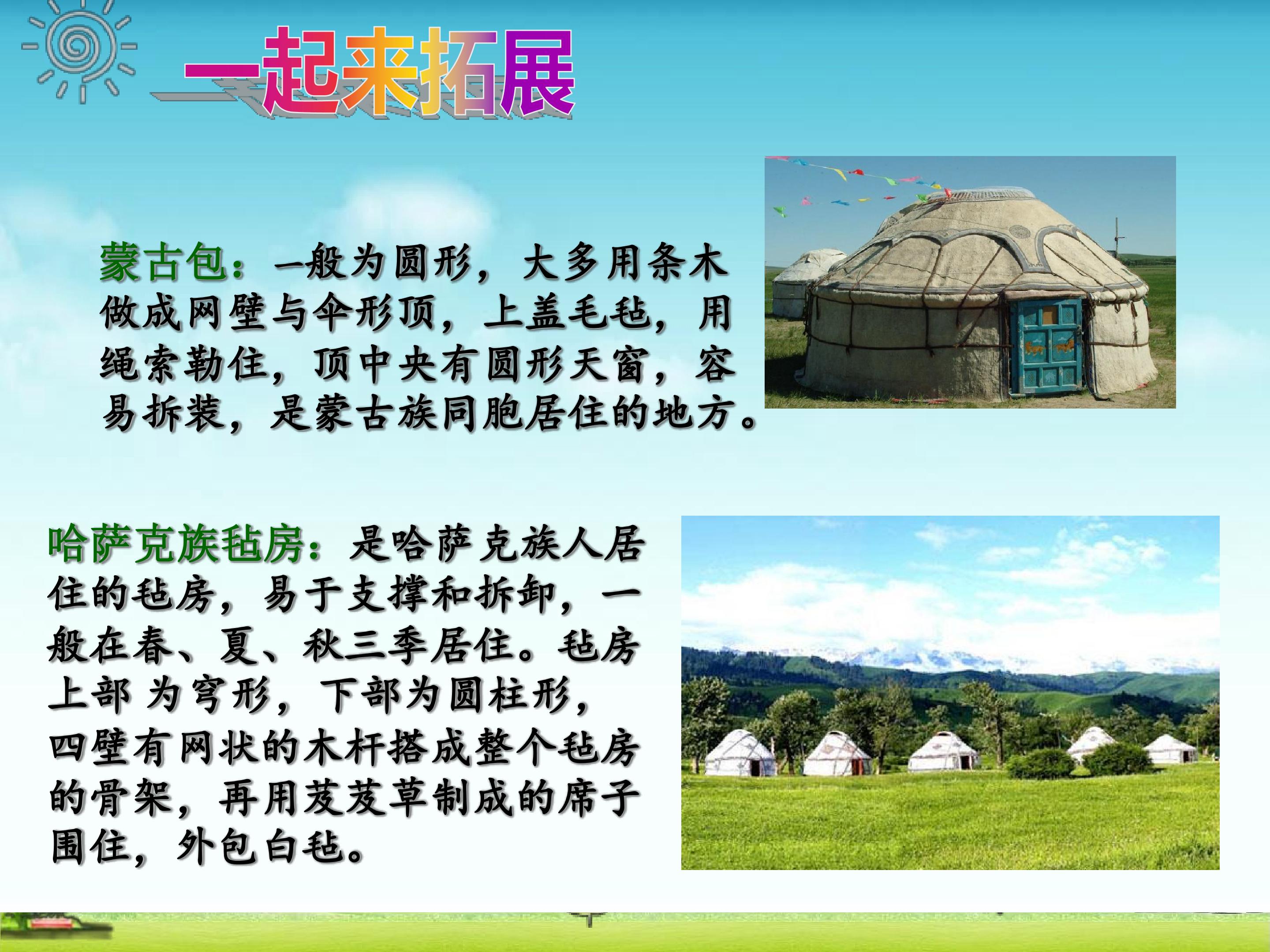 一起来拓展

蒙古包：一般为圆形，大多用条木做成网壁与伞形顶，上盖毛毡，用绳索勒住，顶中央有圆形天窗，容易拆装，是蒙古族同胞居住的地方。

哈萨克族毡房：是哈萨克族人居住的毡房，易于支撑和拆卸，一般在春、夏、秋三季居住。毡房上部 为穹形，下部为圆柱形，四壁有网状的木杆搭成整个毡房的骨架，再用芨芨草制成的席子围住，外包白毡。